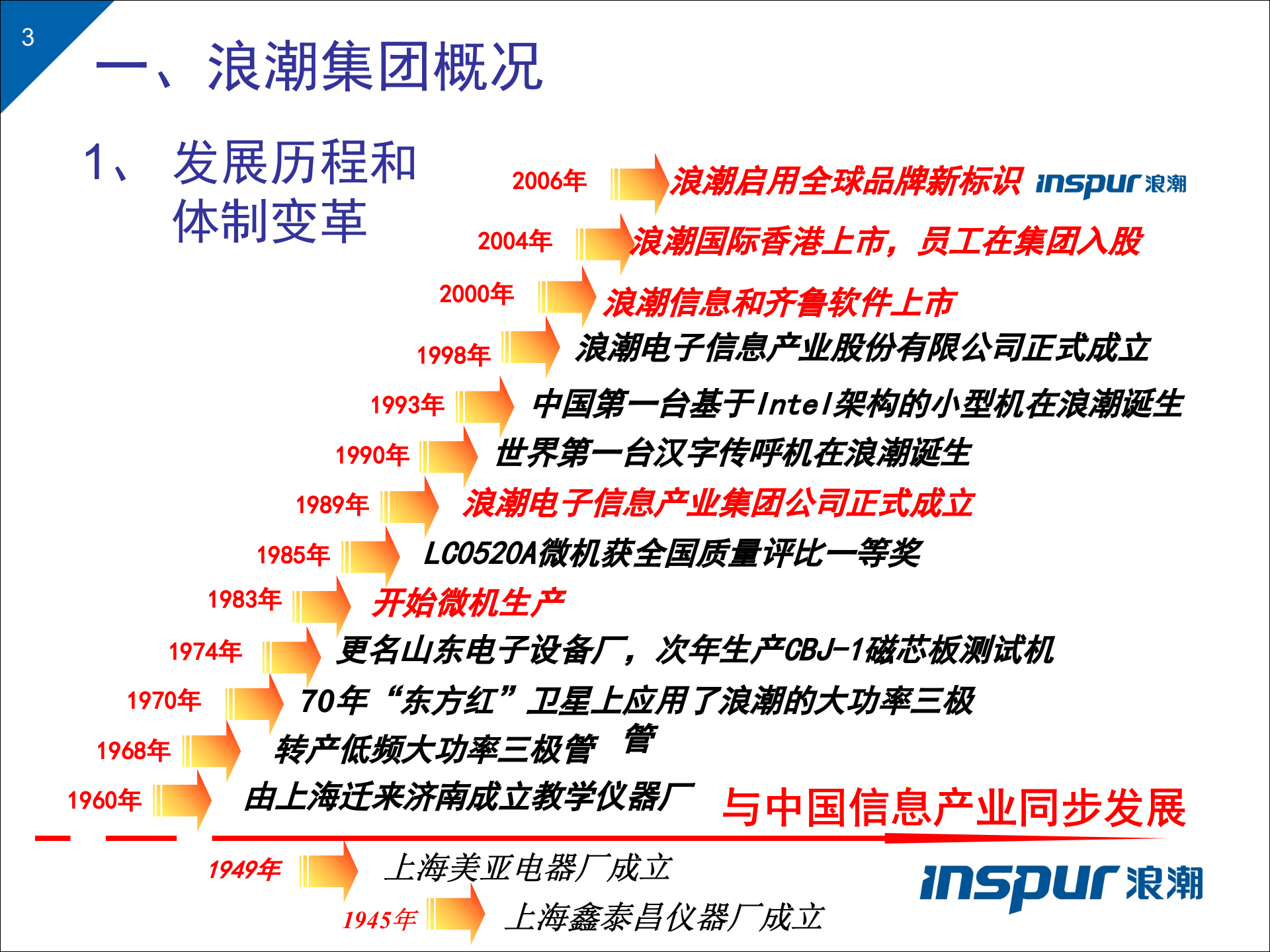 3

一、浪潮集团概况

1、 发展历程和体制变革

2006年 浪潮启用全球品牌新标识 inspur 浪潮

2004年 浪潮国际香港上市，员工在集团入股

2000年 浪潮信息和齐鲁软件上市

1998年 浪潮电子信息产业股份有限公司正式成立

1993年 中国第一台基于Intel架构的小型机在浪潮诞生

1990年 世界第一台汉字传呼机在浪潮诞生

1989年 浪潮电子信息产业集团公司正式成立

1985年 LC0520A微机获全国质量评比一等奖

1983年 开始微机生产

1974年 更名山东电子设备厂，次年生产CBJ-1磁芯板测试机

1970年 70年“东方红”卫星上应用了浪潮的大功率三极管

1968年 转产低频大功率三极管

1960年 由上海迁来济南成立教学仪器厂

与中国信息产业同步发展

1949年 上海美亚电器厂成立

1945年 上海鑫泰昌仪器厂成立

inspur 浪潮